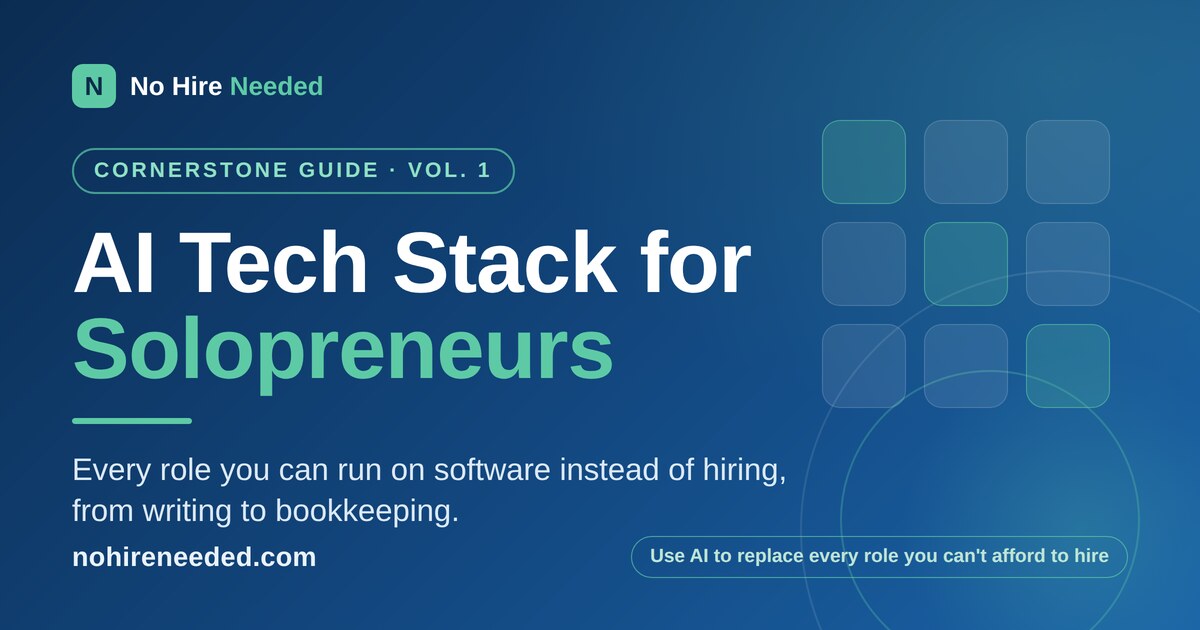 N No Hire Needed

CORNERSTONE GUIDE · VOL. 1

AI Tech Stack for Solopreneurs

Every role you can run on software instead of hiring, from writing to bookkeeping.

nohireneeded.com

Use AI to replace every role you can't afford to hire